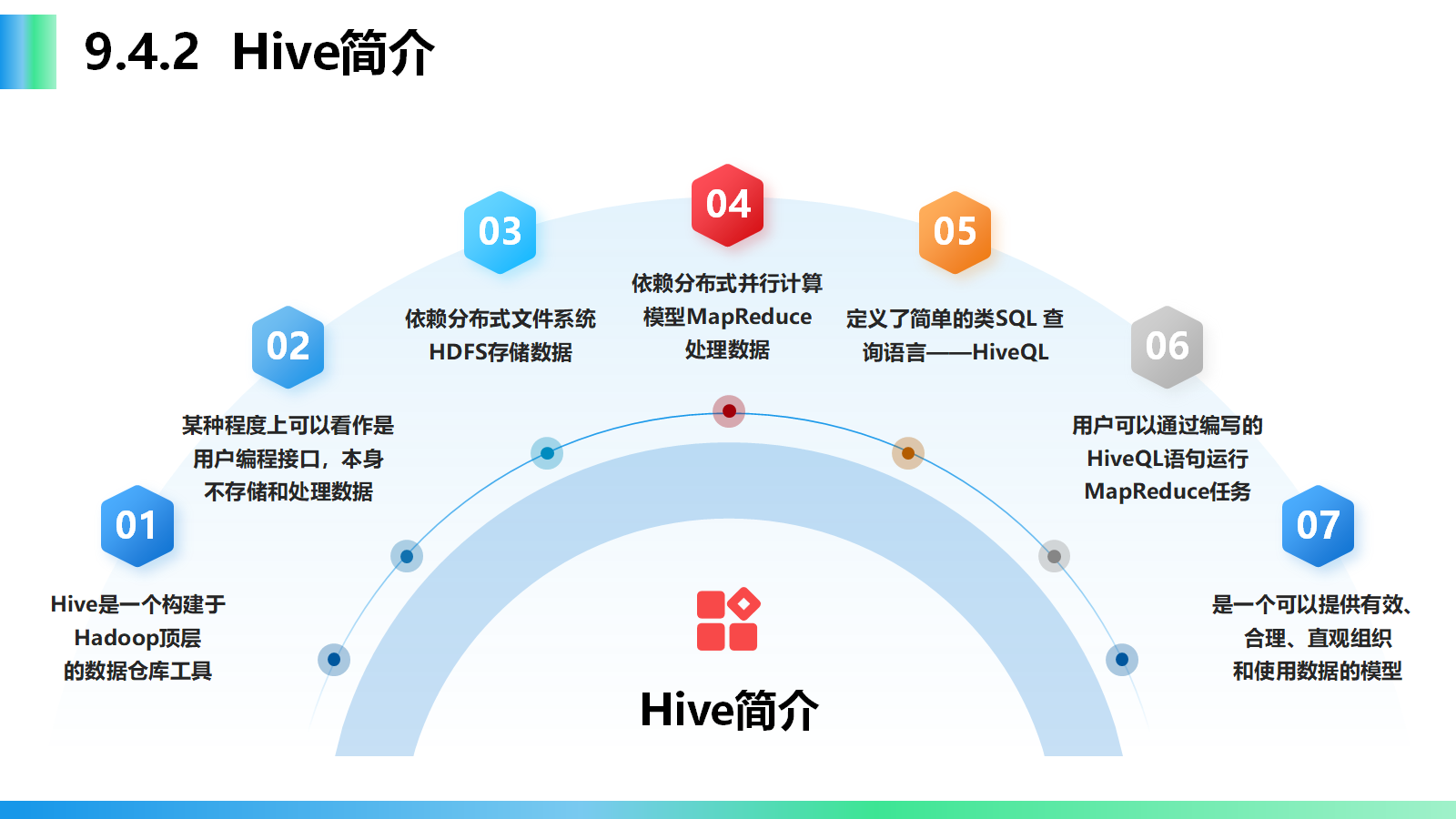 9.4.2 Hive简介

01

Hive是一个构建于Hadoop顶层的数据仓库工具

02

某种程度上可以看作是用户编程接口，本身不存储和处理数据

03

依赖分布式文件系统HDFS存储数据

04

依赖分布式并行计算模型MapReduce处理数据

05

定义了简单的类SQL 查询语言——HiveQL

06

用户可以通过编写的HiveQL语句运行MapReduce任务

07

是一个可以提供有效、合理、直观组织和使用数据的模型

Hive简介